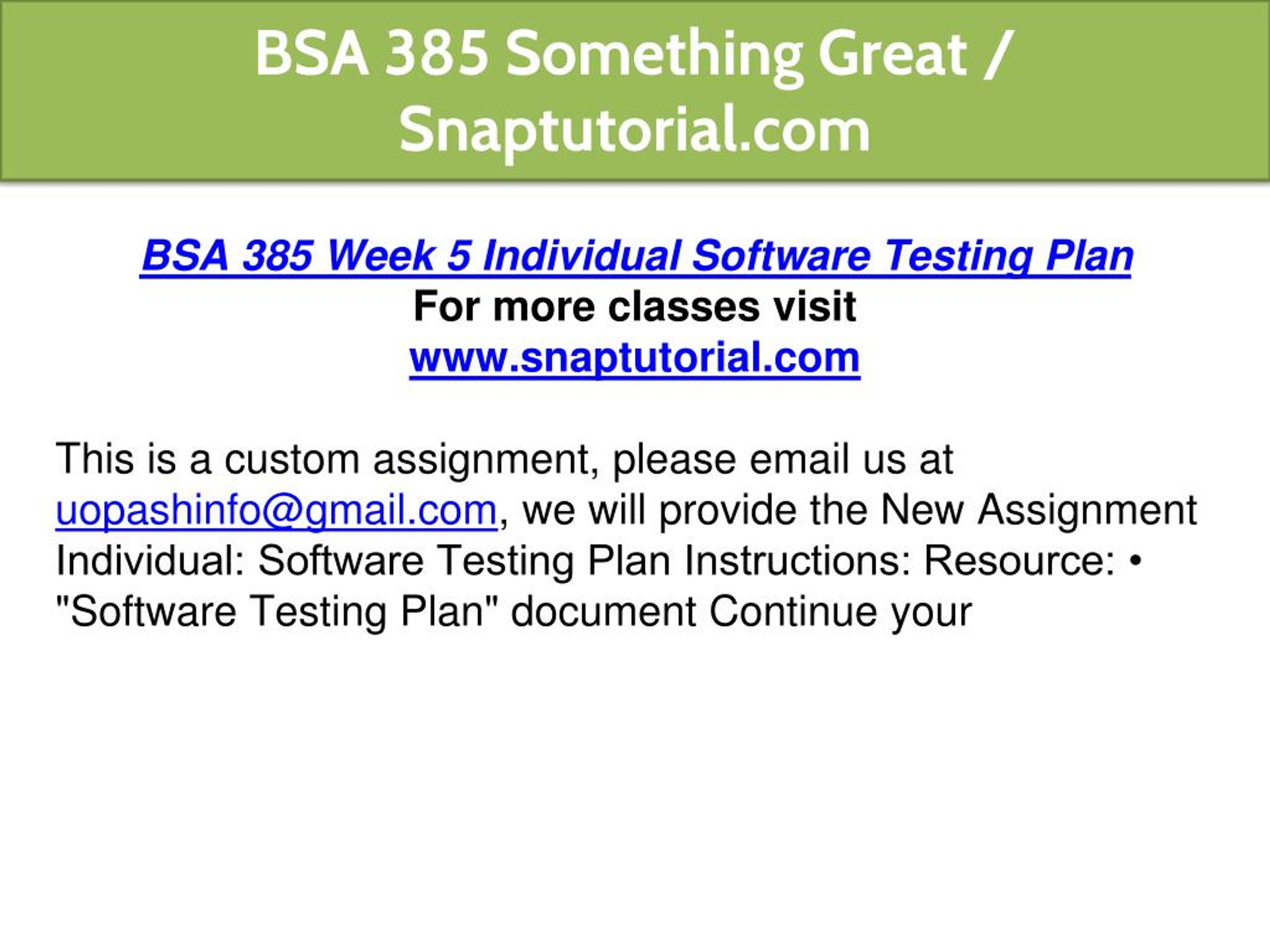 BSA 385 Something Great / Snaptutorial.com

BSA 385 Week 5 Individual Software Testing Plan
For more classes visit
www.snaptutorial.com

This is a custom assignment, please email us at uopashinfo@gmail.com, we will provide the New Assignment Individual: Software Testing Plan Instructions: Resource: • "Software Testing Plan" document Continue your